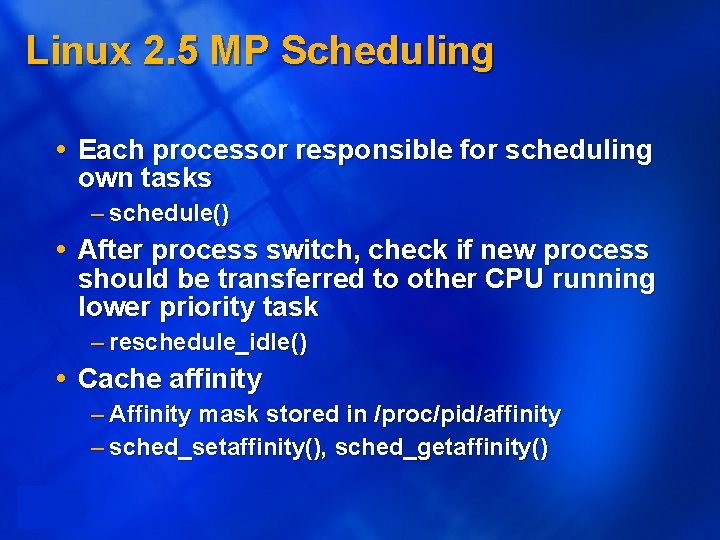 Linux 2.5 MP Scheduling

• Each processor responsible for scheduling own tasks
  – schedule()
• After process switch, check if new process should be transferred to other CPU running lower priority task
  – reschedule_idle()
• Cache affinity
  – Affinity mask stored in /proc/pid/affinity
  – sched_setaffinity(), sched_getaffinity()